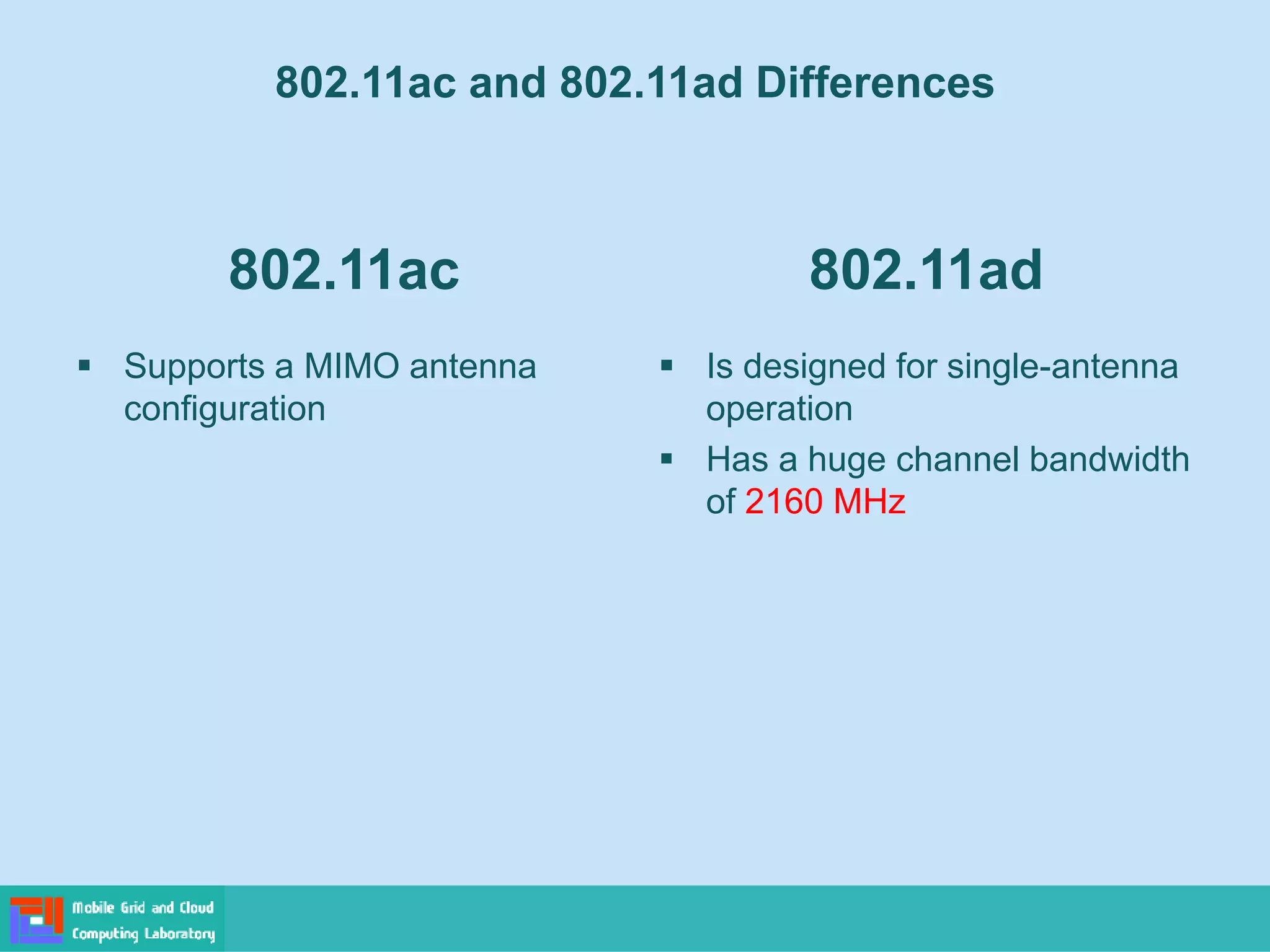 802.11ac and 802.11ad Differences

802.11ac

▪ Supports a MIMO antenna configuration

802.11ad

▪ Is designed for single-antenna operation
▪ Has a huge channel bandwidth of 2160 MHz

Mobile Grid and Cloud Computing Laboratory